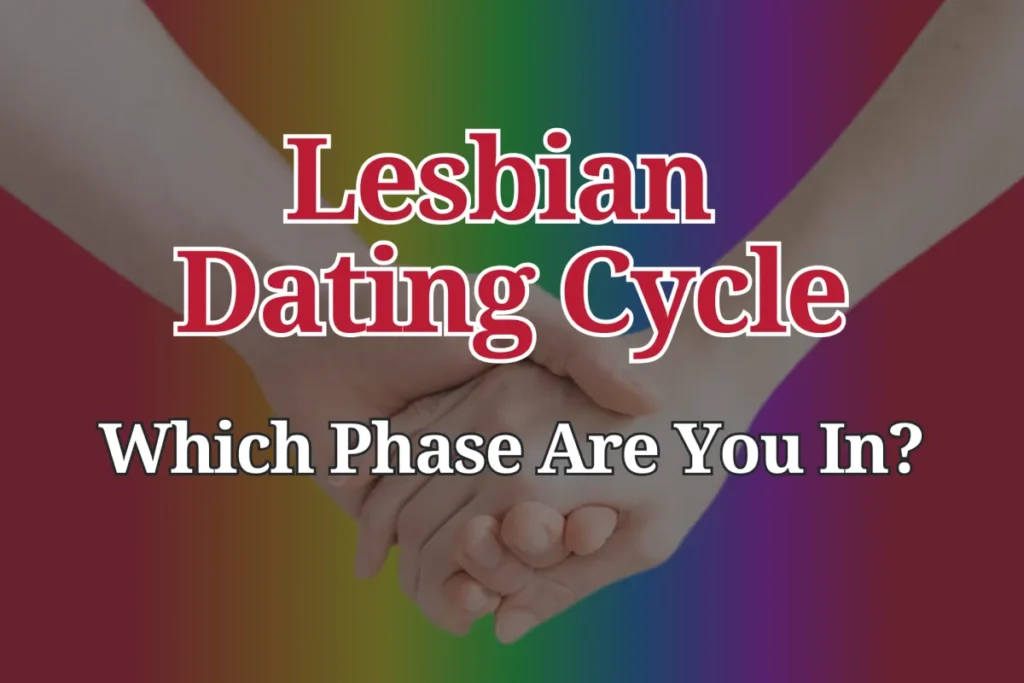 Lesbian Dating Cycle

Which Phase Are You In?